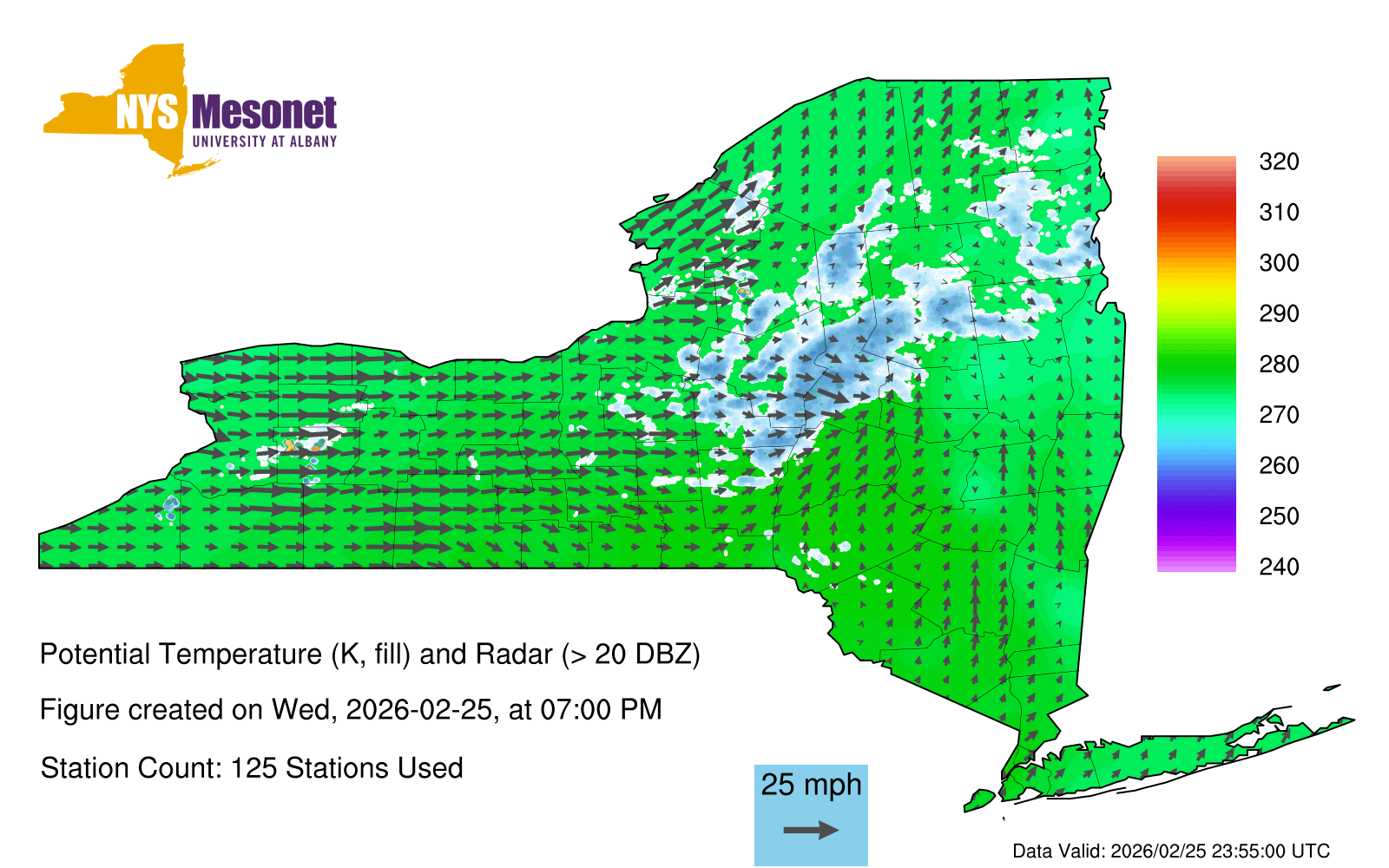 NYS Mesonet
UNIVERSITY AT ALBANY

320
310
300
290
280
270
260
250
240

Potential Temperature (K, fill) and Radar (> 20 DBZ)

Figure created on Wed, 2026-02-25, at 07:00 PM

Station Count: 125 Stations Used

25 mph

Data Valid: 2026/02/25 23:55:00 UTC